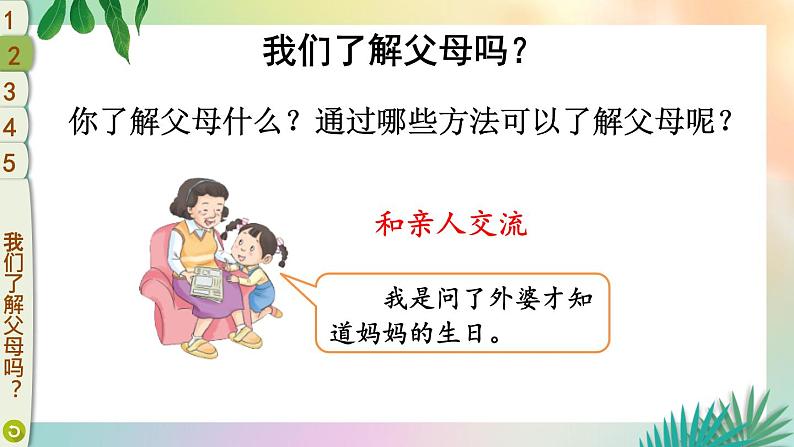 1
2
3
4
5
我们了解父母吗？

我们了解父母吗？

你了解父母什么？通过哪些方法可以了解父母呢？

和亲人交流

我是问了外婆才知道妈妈的生日。